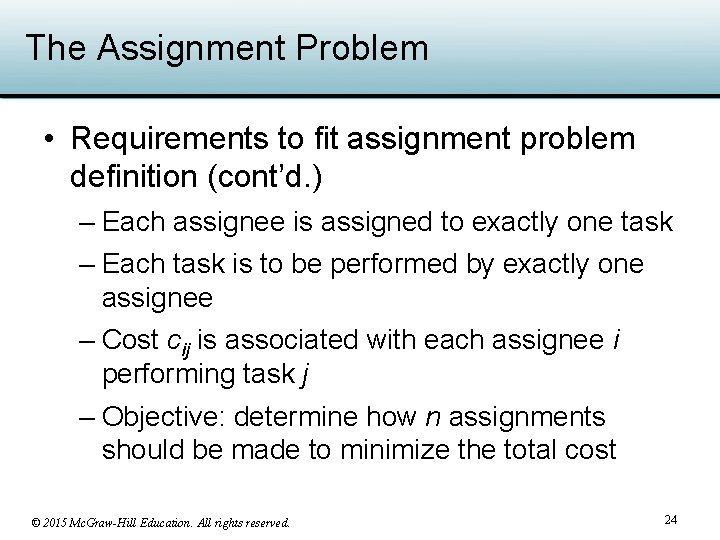 The Assignment Problem

• Requirements to fit assignment problem definition (cont'd.)

– Each assignee is assigned to exactly one task

– Each task is to be performed by exactly one assignee

– Cost $c_{ij}$ is associated with each assignee $i$ performing task $j$

– Objective: determine how $n$ assignments should be made to minimize the total cost

© 2015 McGraw-Hill Education. All rights reserved.

24